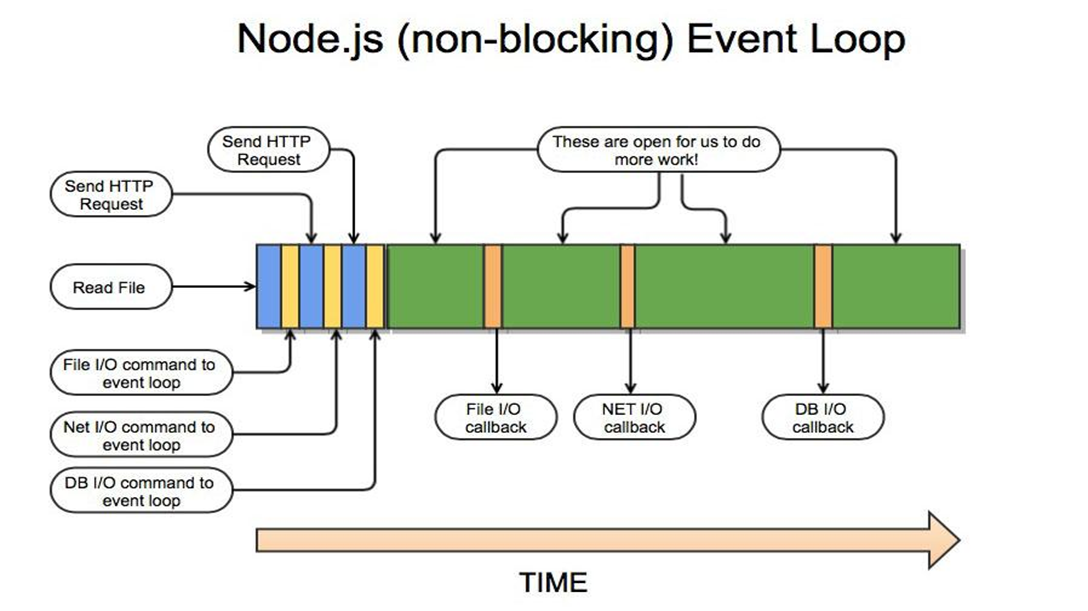 Node.js (non-blocking) Event Loop

Send HTTP Request

Send HTTP Request

These are open for us to do more work!

Read File

File I/O command to event loop

Net I/O command to event loop

DB I/O command to event loop

File I/O callback

NET I/O callback

DB I/O callback

TIME